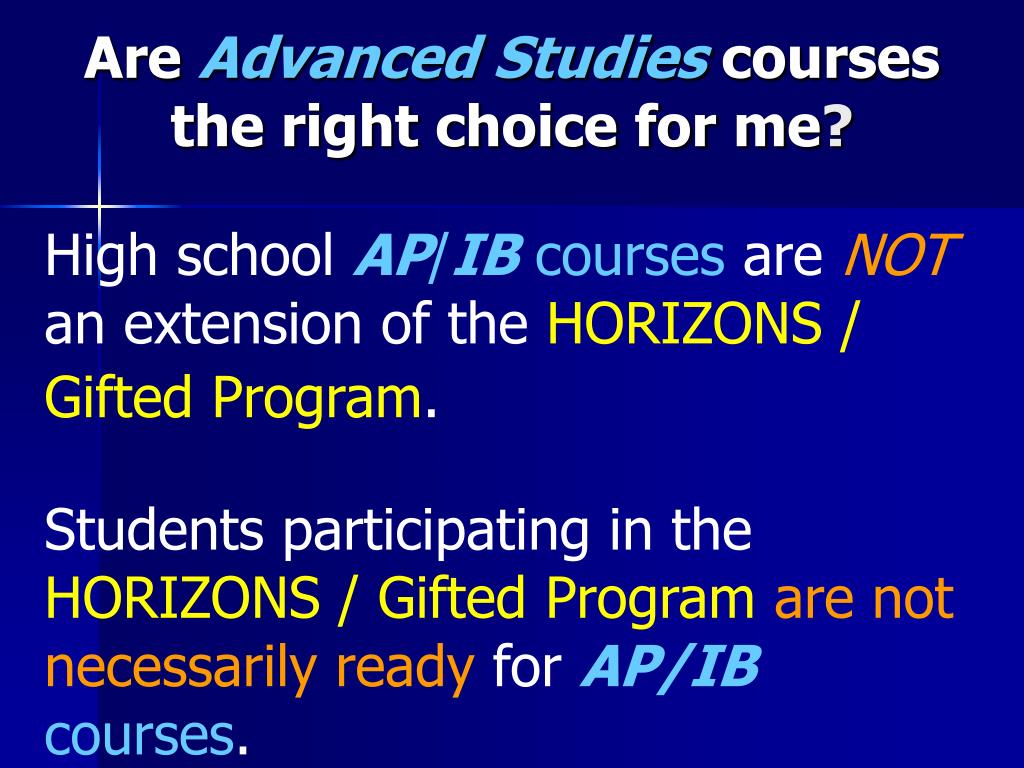 Are Advanced Studies courses the right choice for me?

High school AP/IB courses are NOT an extension of the HORIZONS / Gifted Program.

Students participating in the HORIZONS / Gifted Program are not necessarily ready for AP/IB courses.